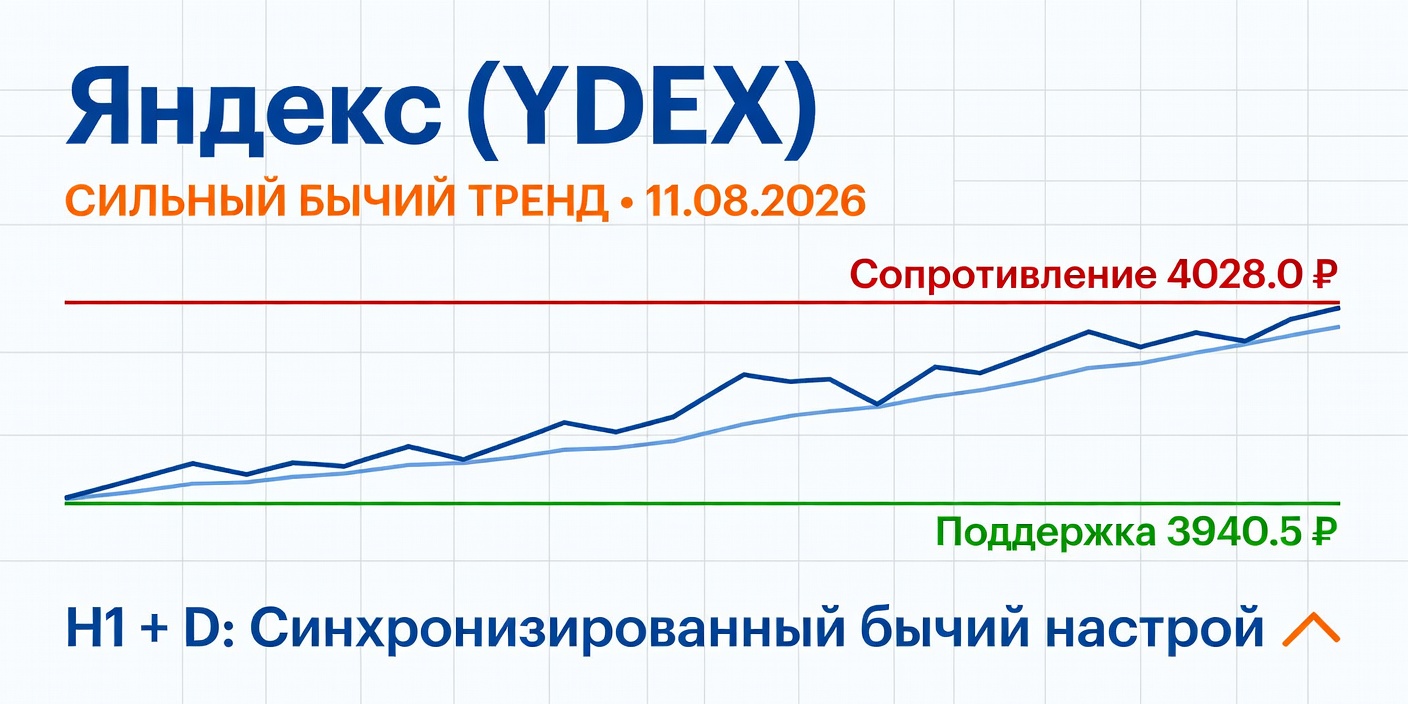 Яндекс (YDEX)

СИЛЬНЫЙ БЫЧИЙ ТРЕНД • 11.08.2026

Сопротивление 4028.0 ₽

Поддержка 3940.5 ₽

H1 + D: Синхронизированный бычий настрой